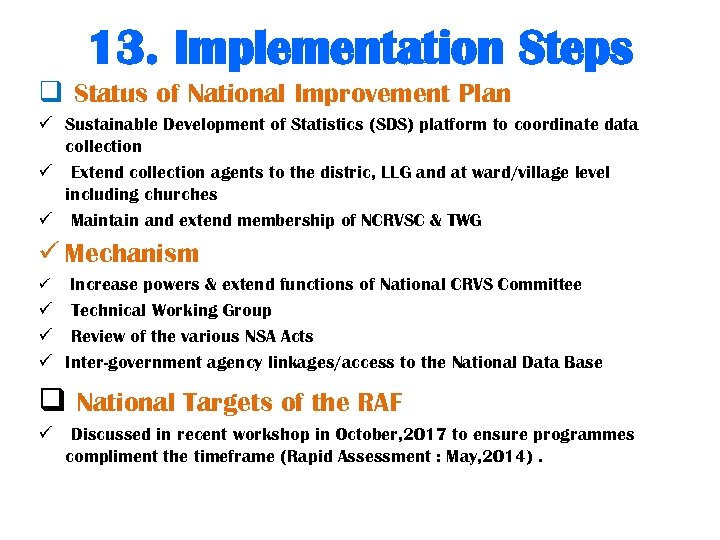 13. Implementation Steps

❑ Status of National Improvement Plan

✓ Sustainable Development of Statistics (SDS) platform to coordinate data collection

✓ Extend collection agents to the distric, LLG and at ward/village level including churches

✓ Maintain and extend membership of NCRVSC & TWG

✓ Mechanism

✓ Increase powers & extend functions of National CRVS Committee

✓ Technical Working Group

✓ Review of the various NSA Acts

✓ Inter-government agency linkages/access to the National Data Base

❑ National Targets of the RAF

✓ Discussed in recent workshop in October,2017 to ensure programmes compliment the timeframe (Rapid Assessment : May,2014) .